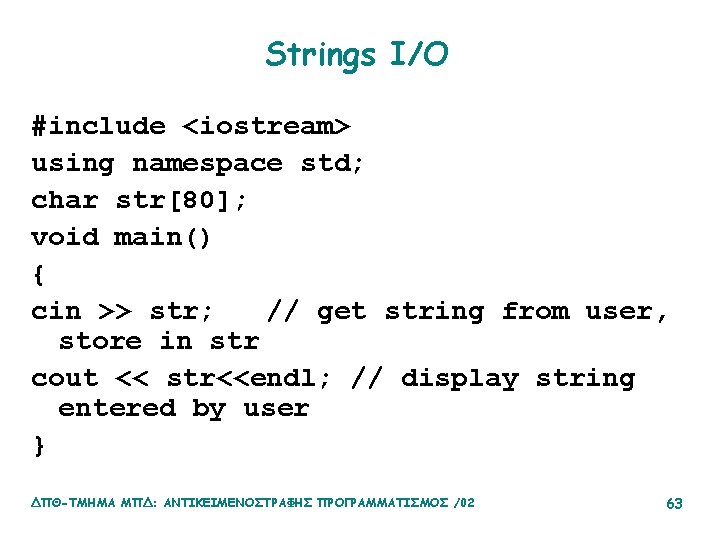 Strings I/O

#include <iostream>
using namespace std;
char str[80];
void main()
{
cin >> str;   // get string from user, store in str
cout << str<<endl; // display string entered by user
}

ΔΠΘ-ΤΜΗΜΑ ΜΠΔ: ΑΝΤΙΚΕΙΜΕΝΟΣΤΡΑΦΗΣ ΠΡΟΓΡΑΜΜΑΤΙΣΜΟΣ /02

63